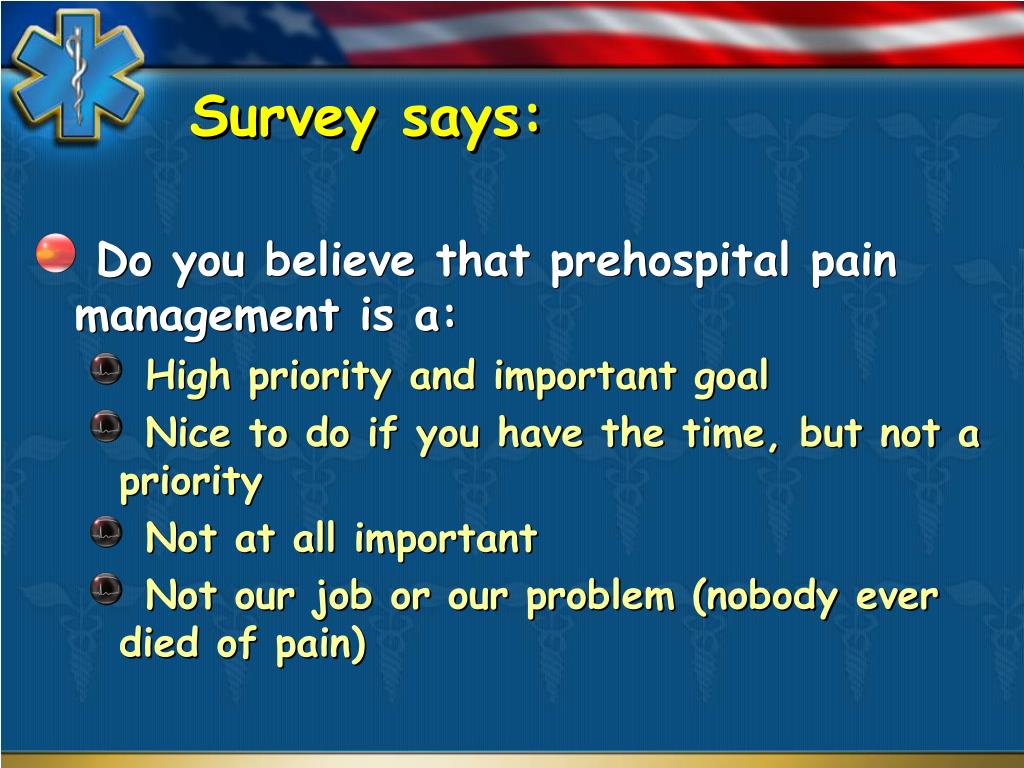 Survey says:

Do you believe that prehospital pain management is a:

High priority and important goal

Nice to do if you have the time, but not a priority

Not at all important

Not our job or our problem (nobody ever died of pain)